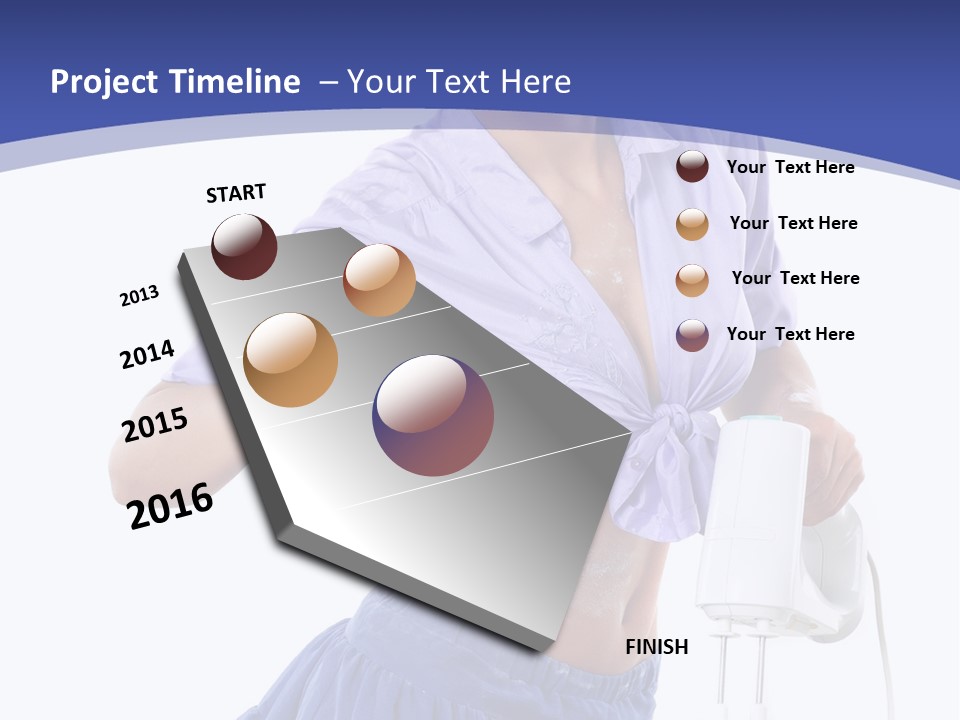 Project Timeline – Your Text Here

START

2013

2014

2015

2016

FINISH

Your Text Here

Your Text Here

Your Text Here

Your Text Here